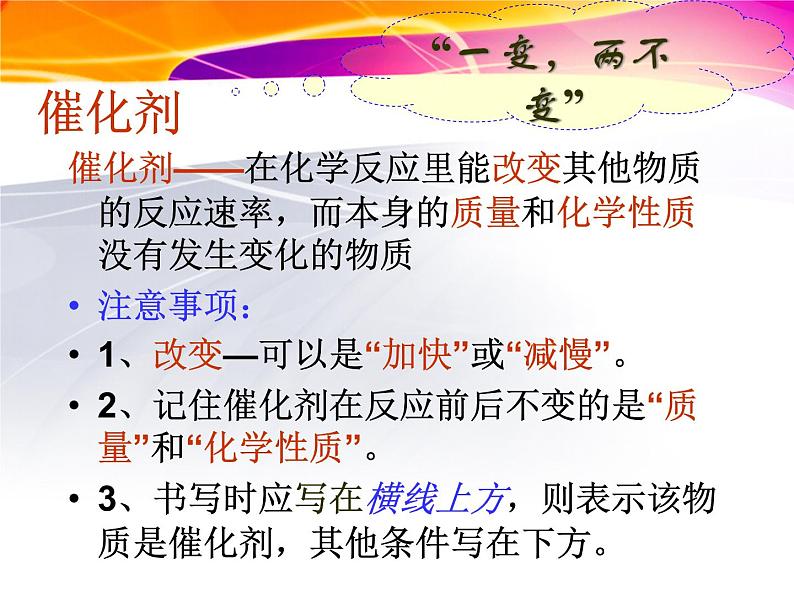 “一变，两不变”

催化剂

催化剂——在化学反应里能改变其他物质的反应速率，而本身的质量和化学性质没有发生变化的物质

• 注意事项：

• 1、改变—可以是“加快”或“减慢”。

• 2、记住催化剂在反应前后不变的是“质量”和“化学性质”。

• 3、书写时应写在横线上方，则表示该物质是催化剂，其他条件写在下方。